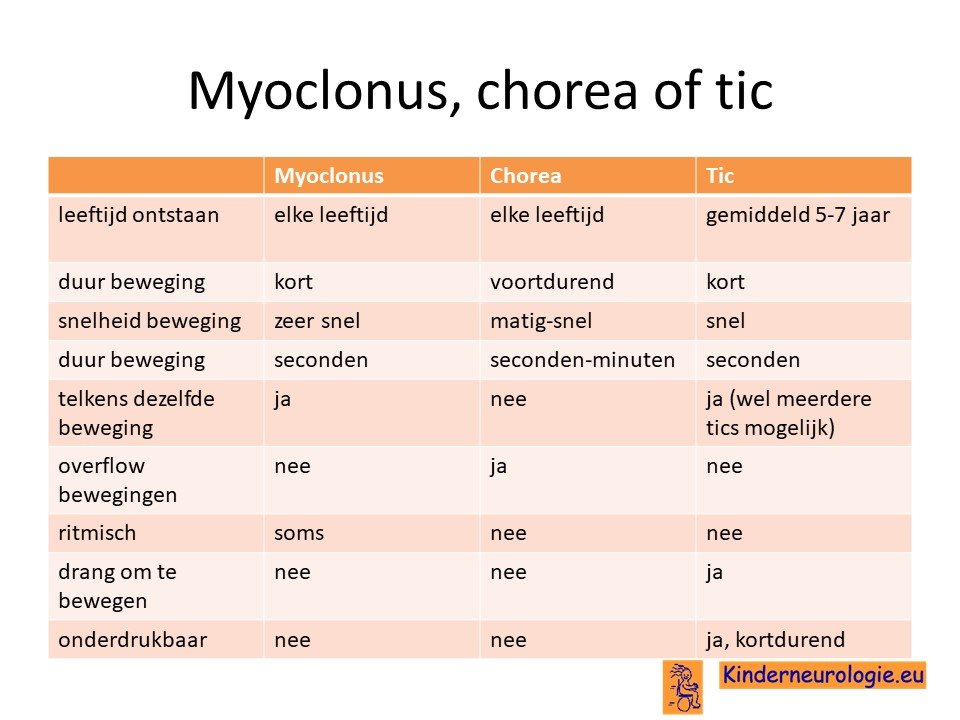 Myoclonus, chorea of tic

| | Myoclonus | Chorea | Tic |
|---|---|---|---|
| leeftijd ontstaan | elke leeftijd | elke leeftijd | gemiddeld 5-7 jaar |
| duur beweging | kort | voortdurend | kort |
| snelheid beweging | zeer snel | matig-snel | snel |
| duur beweging | seconden | seconden-minuten | seconden |
| telkens dezelfde beweging | ja | nee | ja (wel meerdere tics mogelijk) |
| overflow bewegingen | nee | ja | nee |
| ritmisch | soms | nee | nee |
| drang om te bewegen | nee | nee | ja |
| onderdrukbaar | nee | nee | ja, kortdurend |

Kinderneurologie.eu